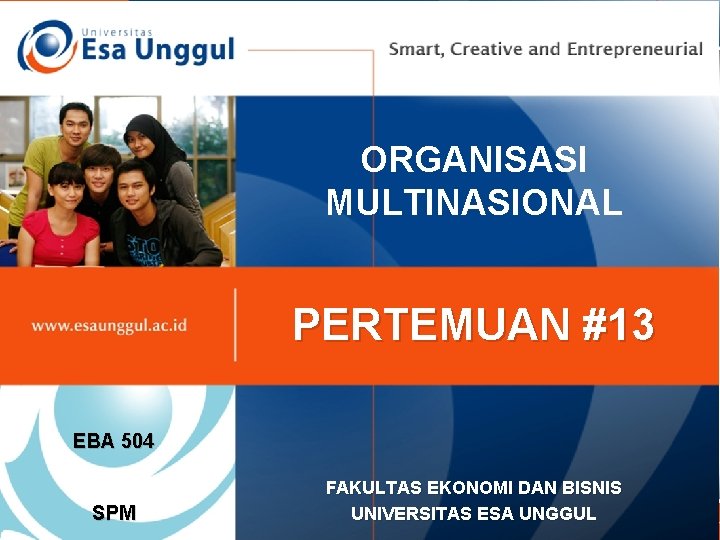 Universitas
Esa Unggul

Smart, Creative and Entrepreneurial

ORGANISASI MULTINASIONAL

www.esaunggul.ac.id

PERTEMUAN #13

EBA 504

SPM

FAKULTAS EKONOMI DAN BISNIS
UNIVERSITAS ESA UNGGUL